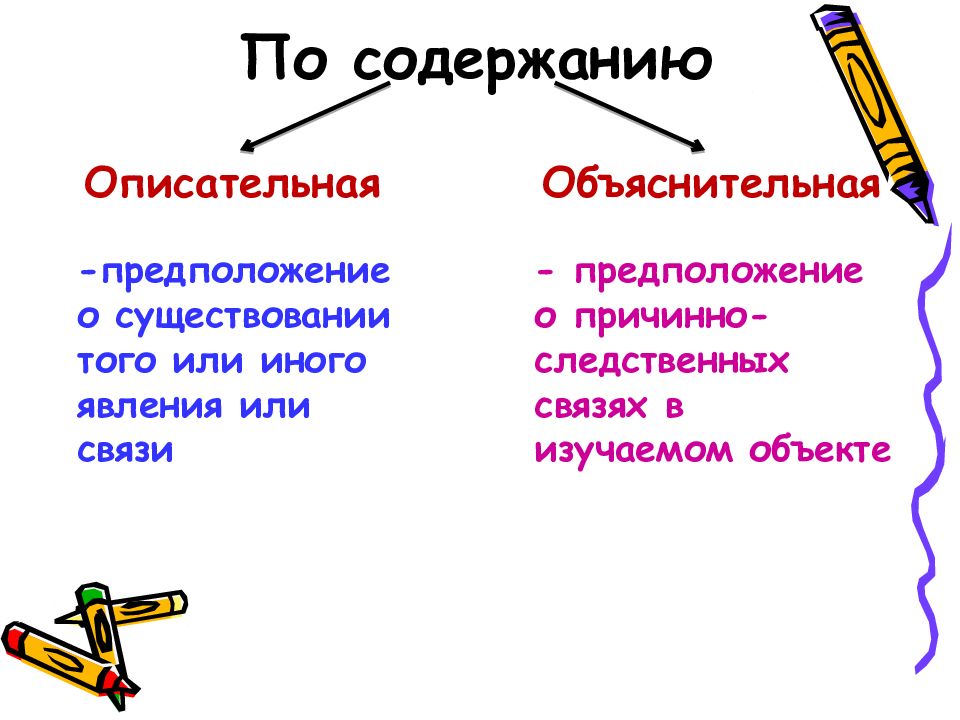 По содержанию

Описательная

-предположение о существовании того или иного явления или связи

Объяснительная

- предположение о причинно-следственных связях в изучаемом объекте